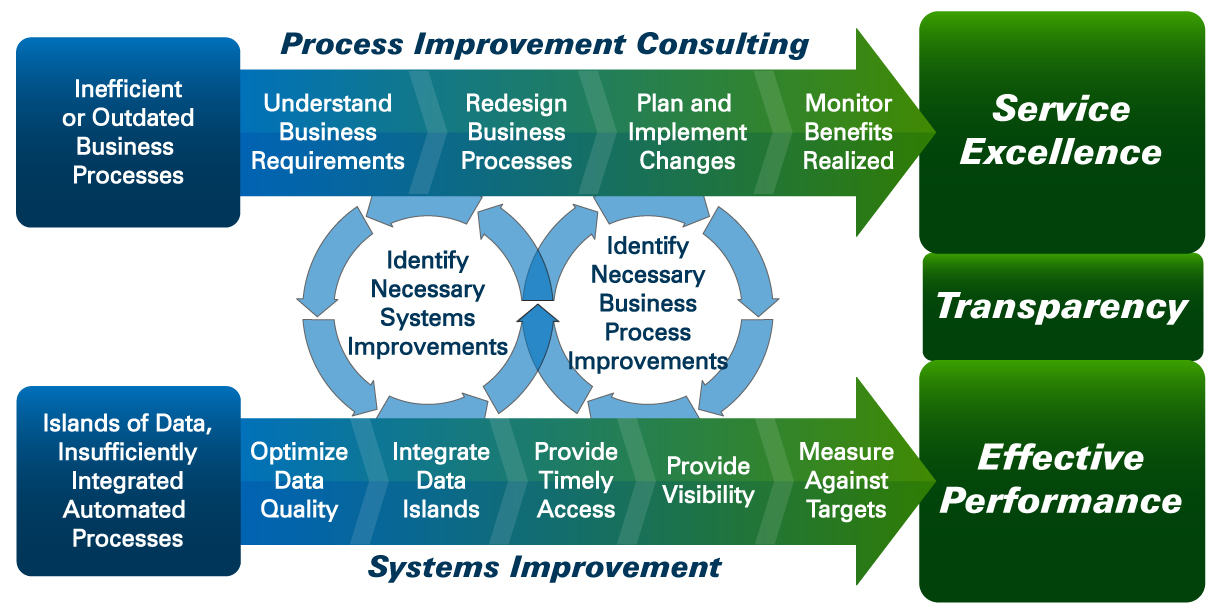 Process Improvement Consulting

Inefficient or Outdated Business Processes

Understand Business Requirements

Redesign Business Processes

Plan and Implement Changes

Monitor Benefits Realized

Service Excellence

Identify Necessary Systems Improvements

Identify Necessary Business Process Improvements

Transparency

Islands of Data, Insufficiently Integrated Automated Processes

Optimize Data Quality

Integrate Data Islands

Provide Timely Access

Provide Visibility

Measure Against Targets

Effective Performance

Systems Improvement